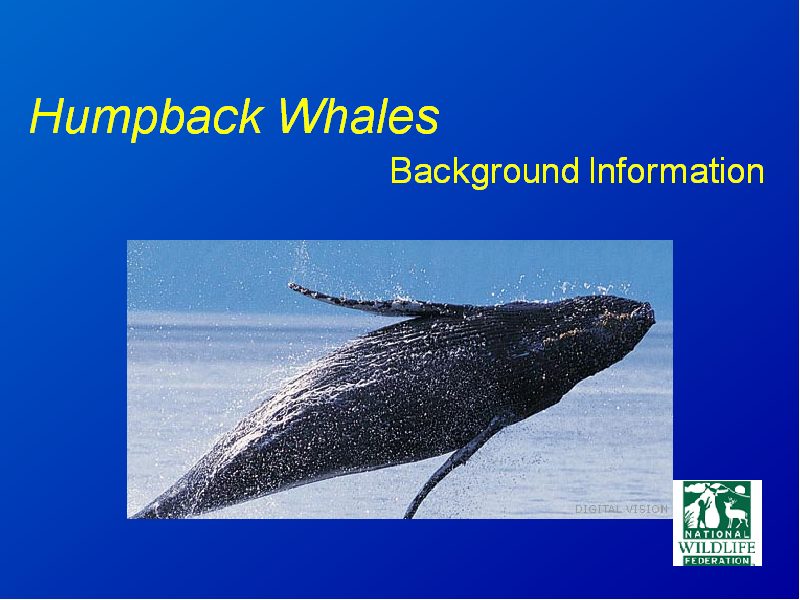 Humpback Whales

Background Information

DIGITAL VISION

NATIONAL WILDLIFE FEDERATION